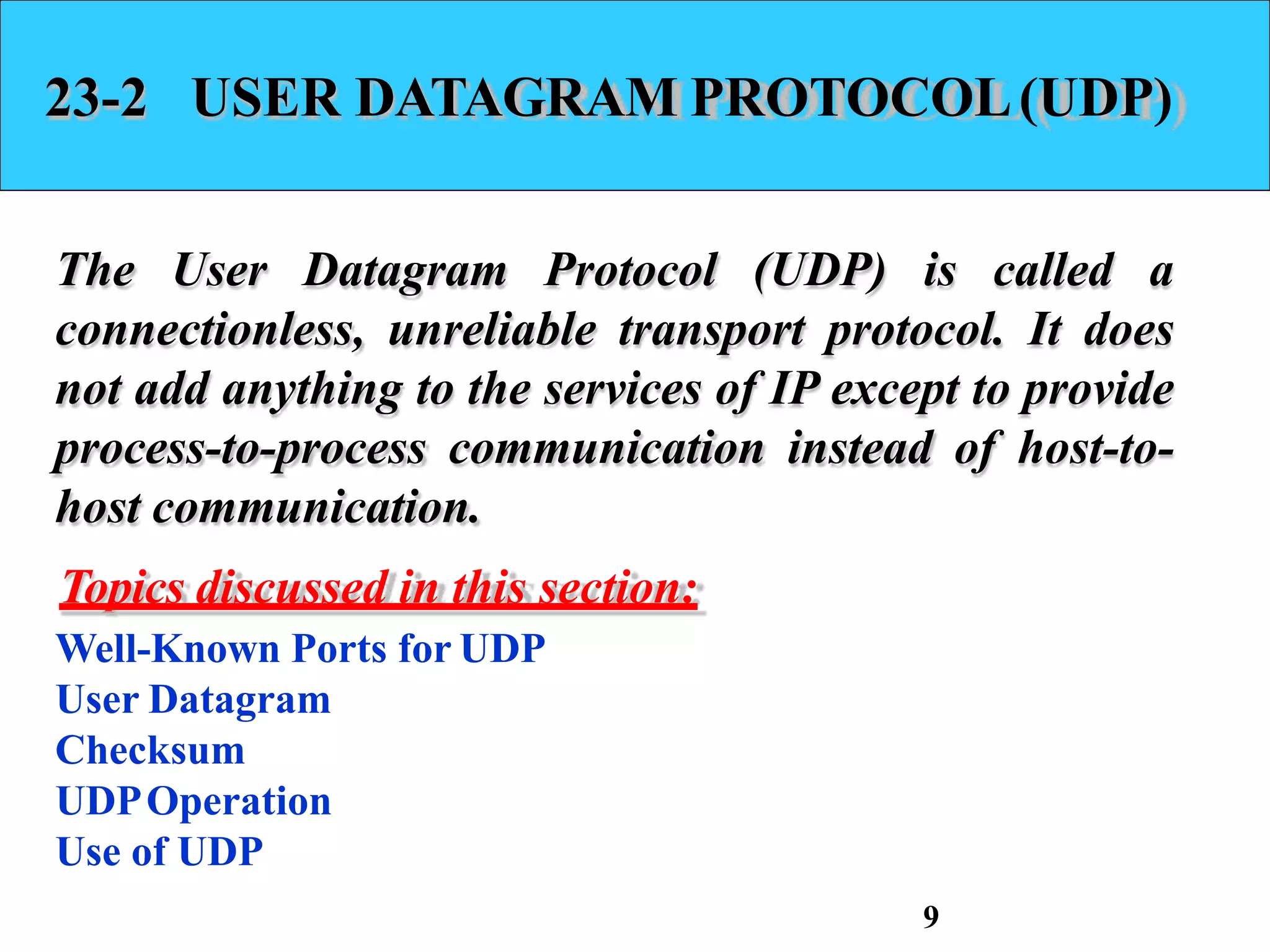 23-2 USER DATAGRAM PROTOCOL (UDP)

The User Datagram Protocol (UDP) is called a connectionless, unreliable transport protocol. It does not add anything to the services of IP except to provide process-to-process communication instead of host-to-host communication.

Topics discussed in this section:

Well-Known Ports for UDP
User Datagram
Checksum
UDP Operation
Use of UDP

9